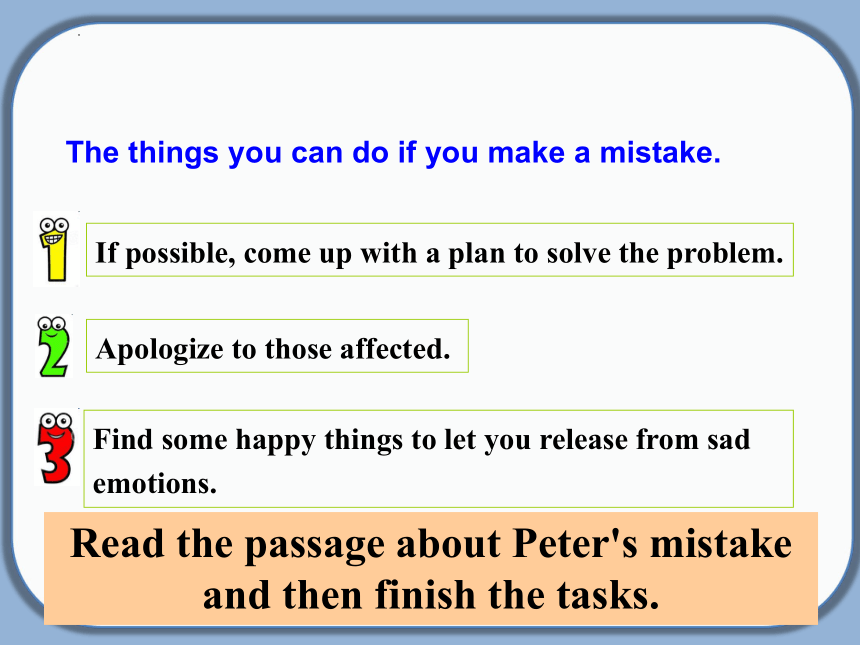 The things you can do if you make a mistake.

1 If possible, come up with a plan to solve the problem.

2 Apologize to those affected.

3 Find some happy things to let you release from sad emotions.

Read the passage about Peter's mistake and then finish the tasks.